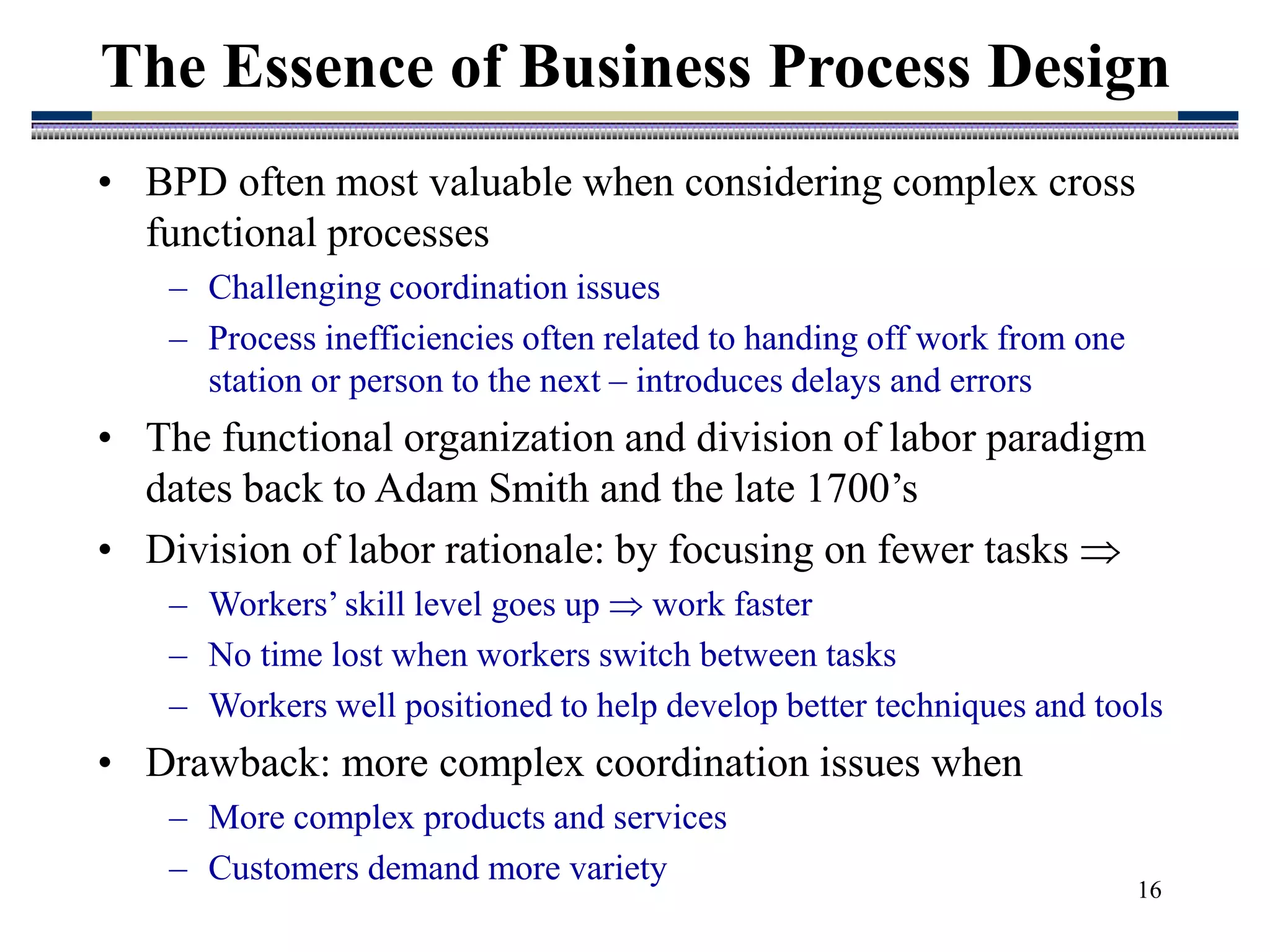 The Essence of Business Process Design

• BPD often most valuable when considering complex cross functional processes
  – Challenging coordination issues
  – Process inefficiencies often related to handing off work from one station or person to the next – introduces delays and errors
• The functional organization and division of labor paradigm dates back to Adam Smith and the late 1700’s
• Division of labor rationale: by focusing on fewer tasks $\Rightarrow$
  – Workers’ skill level goes up $\Rightarrow$ work faster
  – No time lost when workers switch between tasks
  – Workers well positioned to help develop better techniques and tools
• Drawback: more complex coordination issues when
  – More complex products and services
  – Customers demand more variety

16